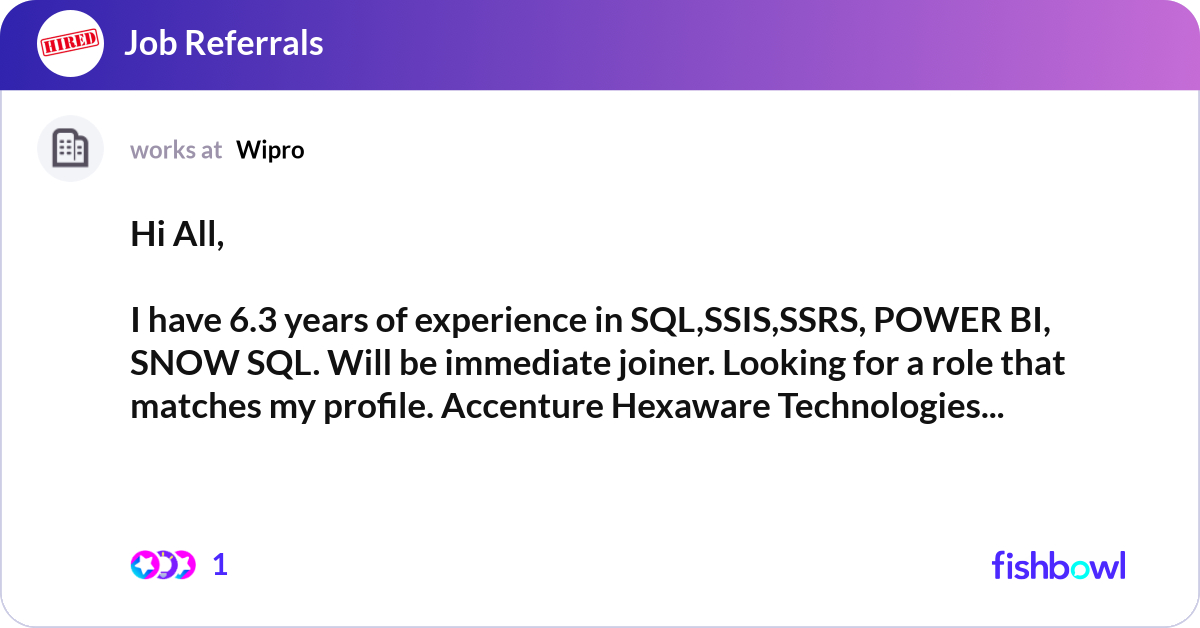 HIRED

Job Referrals

works at Wipro

Hi All,

I have 6.3 years of experience in SQL,SSIS,SSRS, POWER BI, SNOW SQL. Will be immediate joiner. Looking for a role that matches my profile. Accenture Hexaware Technologies...

1

fishbowl